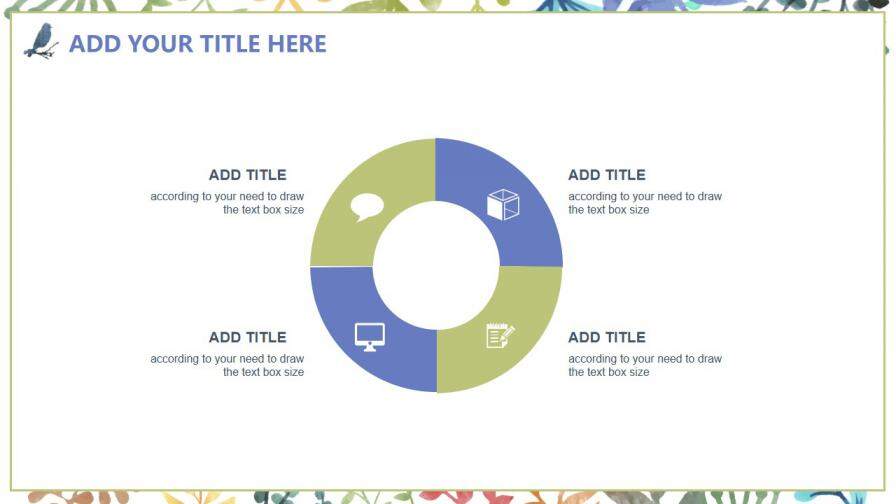 ADD YOUR TITLE HERE

ADD TITLE
according to your need to draw the text box size

ADD TITLE
according to your need to draw the text box size

ADD TITLE
according to your need to draw the text box size

ADD TITLE
according to your need to draw the text box size